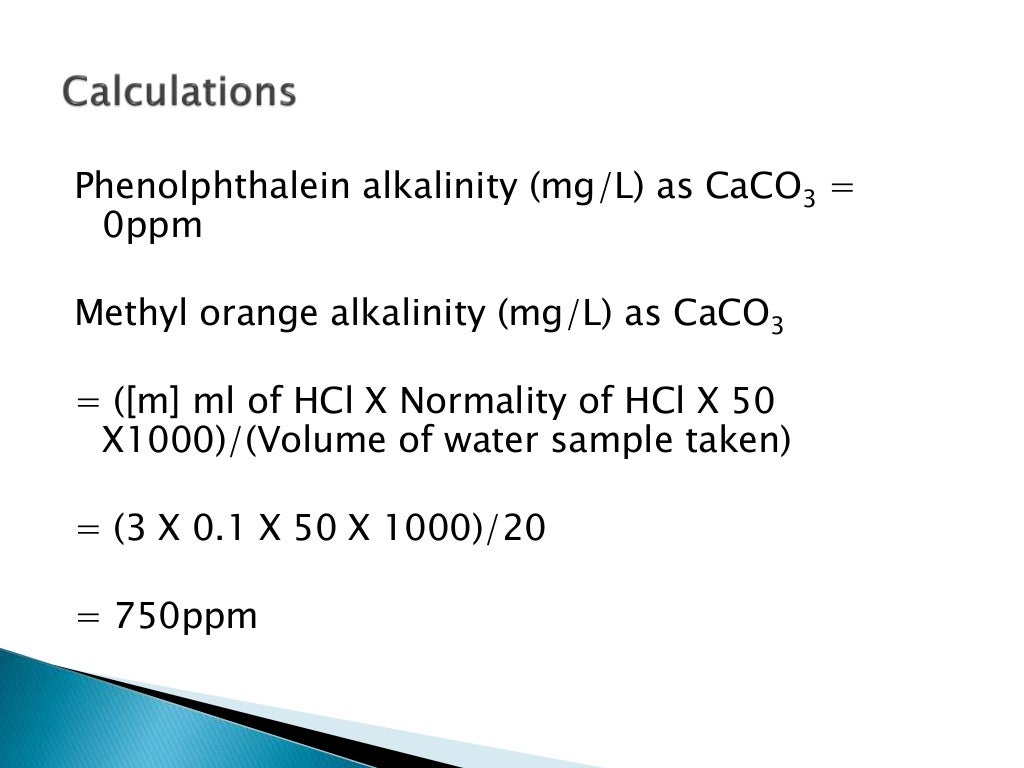 Calculations

Phenolphthalein alkalinity (mg/L) as $CaCO_3$ = 0ppm

Methyl orange alkalinity (mg/L) as $CaCO_3$

= ([m] ml of HCl X Normality of HCl X 50 X1000)/(Volume of water sample taken)

= (3 X 0.1 X 50 X 1000)/20

= 750ppm